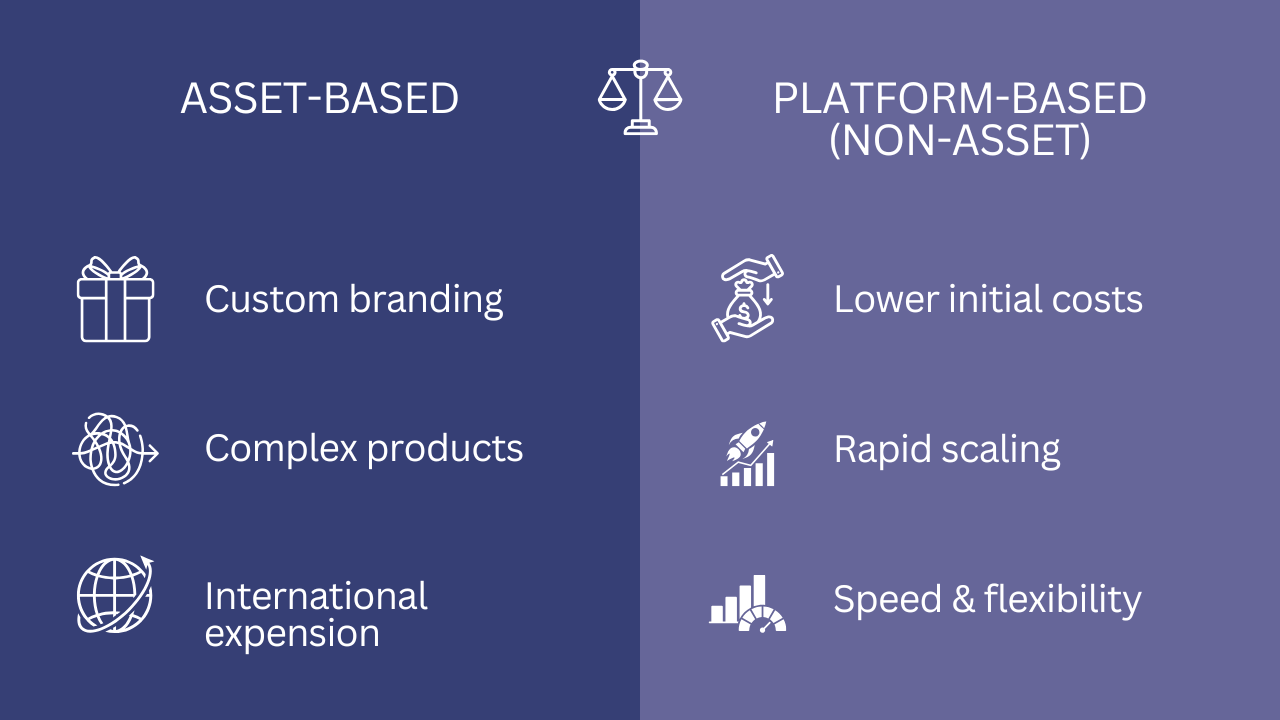 ASSET-BASED

Custom branding

Complex products

International expension

PLATFORM-BASED (NON-ASSET)

Lower initial costs

Rapid scaling

Speed & flexibility